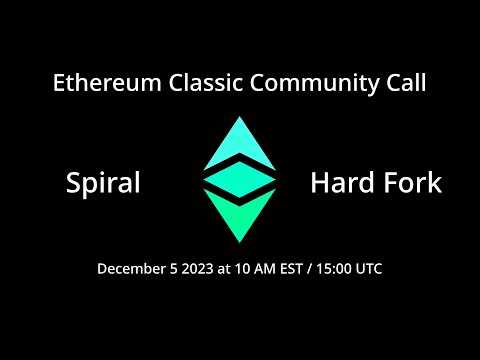 Ethereum Classic Community Call

Spiral

Hard Fork

December 5 2023 at 10 AM EST / 15:00 UTC